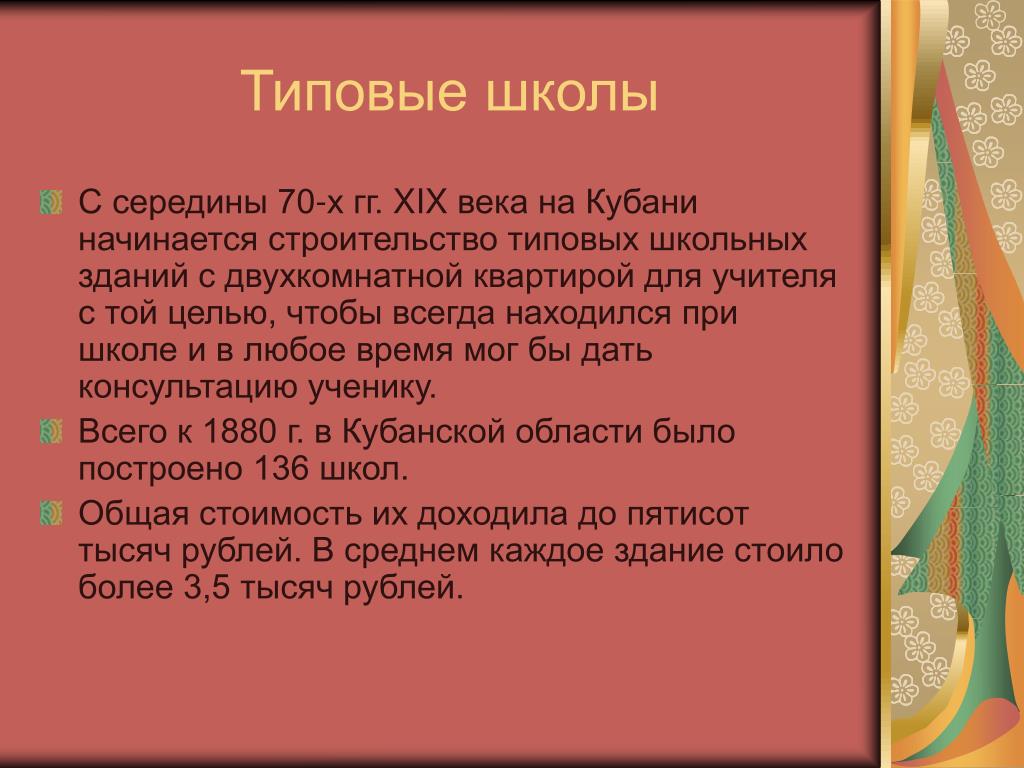 Типовые школы

С середины 70-х гг. XIX века на Кубани начинается строительство типовых школьных зданий с двухкомнатной квартирой для учителя с той целью, чтобы всегда находился при школе и в любое время мог бы дать консультацию ученику.

Всего к 1880 г. в Кубанской области было построено 136 школ.

Общая стоимость их доходила до пятисот тысяч рублей. В среднем каждое здание стоило более 3,5 тысяч рублей.